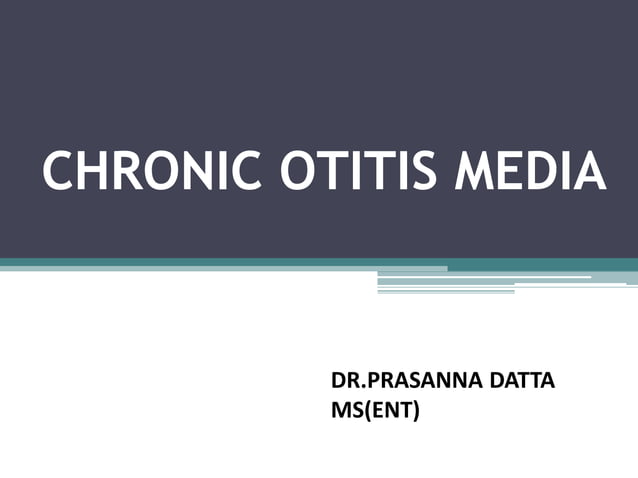 CHRONIC OTITIS MEDIA

DR.PRASANNA DATTA
MS(ENT)